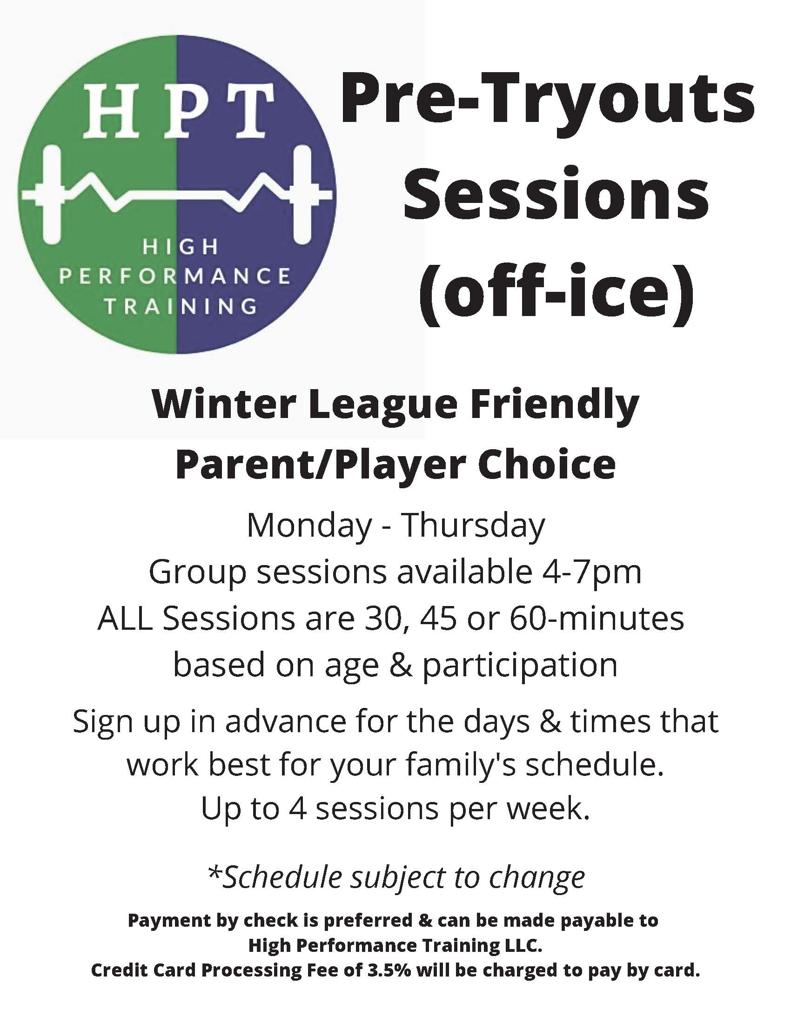 HPT
HIGH PERFORMANCE TRAINING

Pre-Tryouts Sessions (off-ice)

Winter League Friendly
Parent/Player Choice

Monday - Thursday
Group sessions available 4-7pm
ALL Sessions are 30, 45 or 60-minutes based on age & participation

Sign up in advance for the days & times that work best for your family's schedule.
Up to 4 sessions per week.

*Schedule subject to change

Payment by check is preferred & can be made payable to High Performance Training LLC.
Credit Card Processing Fee of 3.5% will be charged to pay by card.